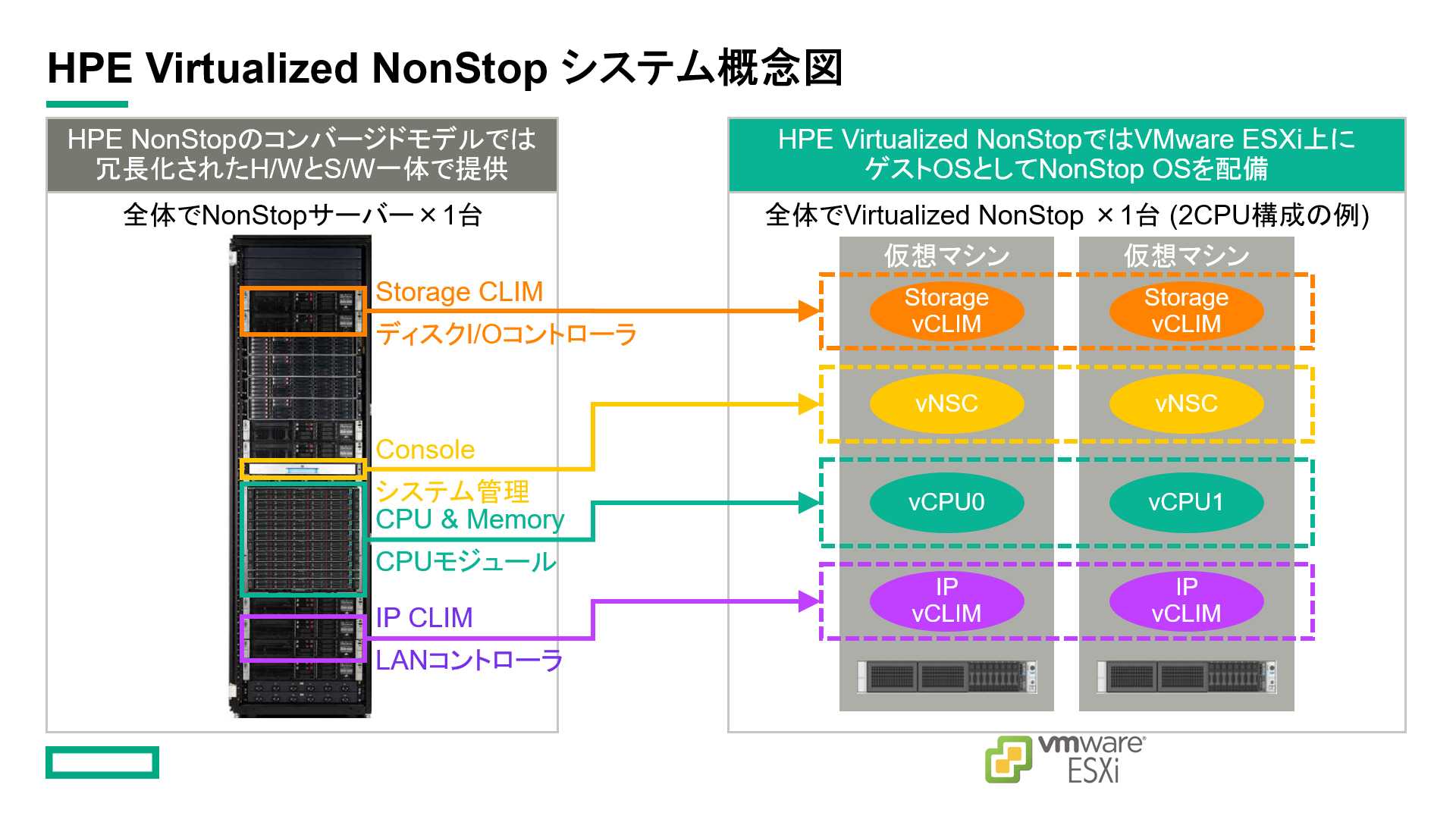 HPE Virtualized NonStop システム概念図

HPE NonStopのコンバージドモデルでは冗長化されたH/WとS/W一体で提供

全体でNonStopサーバー×1台

Storage CLIM
ディスクI/Oコントローラ

Console
システム管理

CPU & Memory
CPUモジュール

IP CLIM
LANコントローラ

HPE Virtualized NonStopではVMware ESXi上にゲストOSとしてNonStop OSを配備

全体でVirtualized NonStop ×1台 (2CPU構成の例)

仮想マシン

Storage vCLIM

vNSC

vCPU0

IP vCLIM

仮想マシン

Storage vCLIM

vNSC

vCPU1

IP vCLIM

vmware ESXi